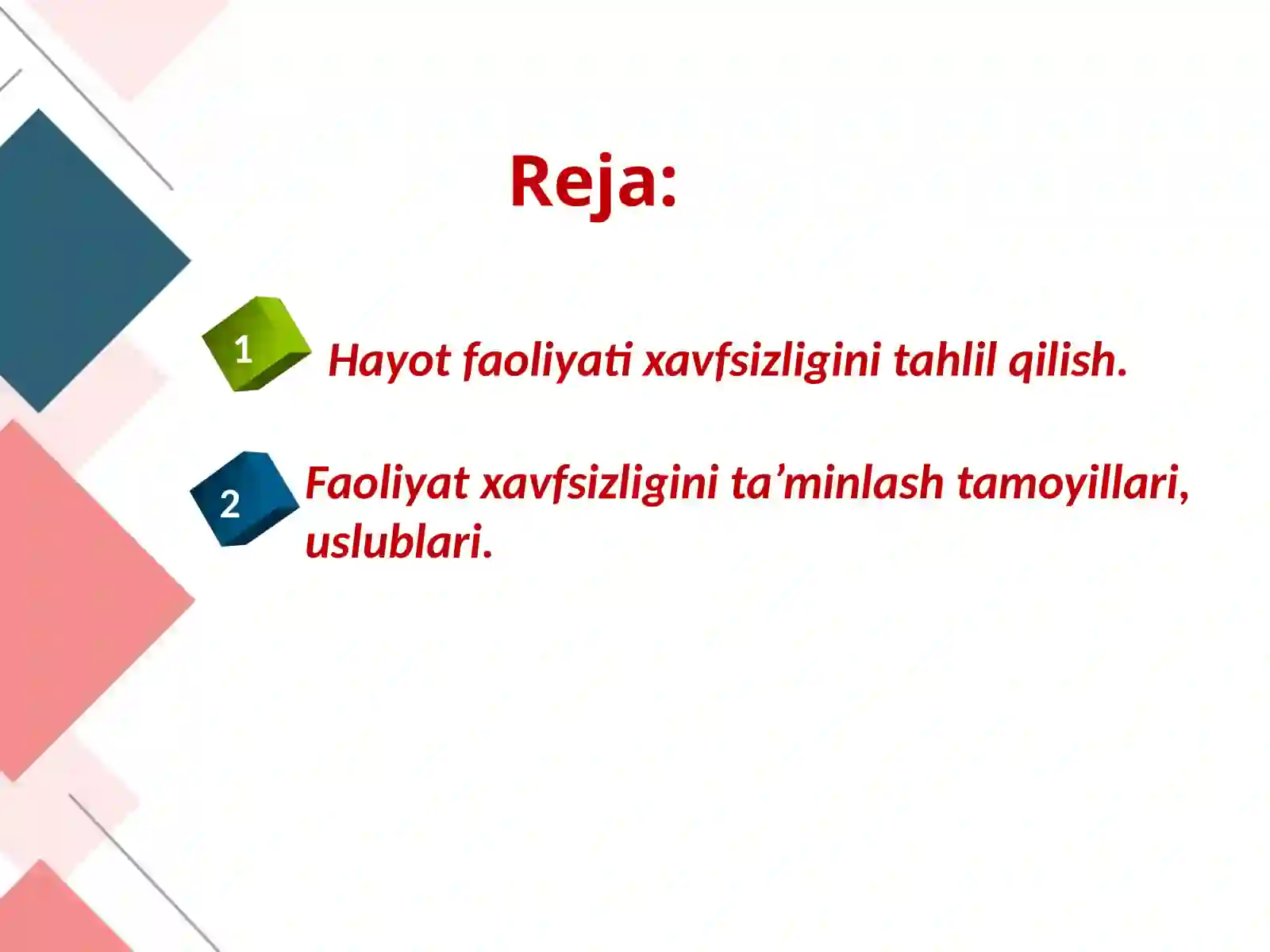 Reja:

1 Hayot faoliyati xavfsizligini tahlil qilish.

2 Faoliyat xavfsizligini ta’minlash tamoyillari, uslublari.